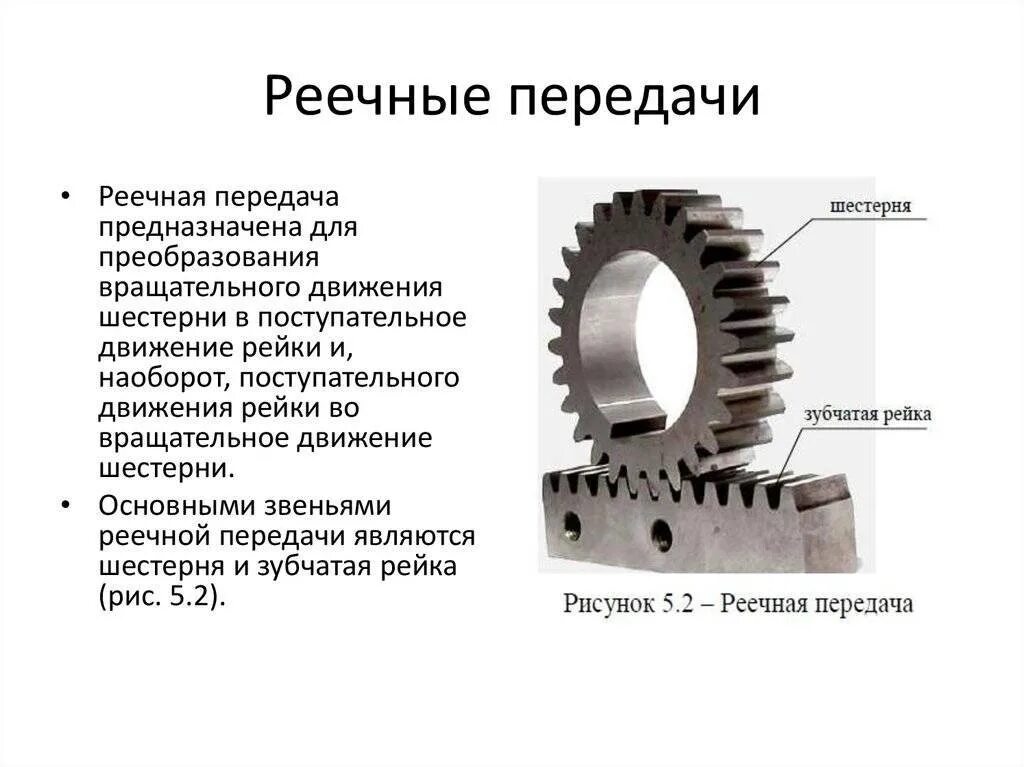 Реечные передачи

• Реечная передача предназначена для преобразования вращательного движения шестерни в поступательное движение рейки и, наоборот, поступательного движения рейки во вращательное движение шестерни.

• Основными звеньями реечной передачи являются шестерня и зубчатая рейка (рис. 5.2).

шестерня

зубчатая рейка

Рисунок 5.2 – Реечная передача